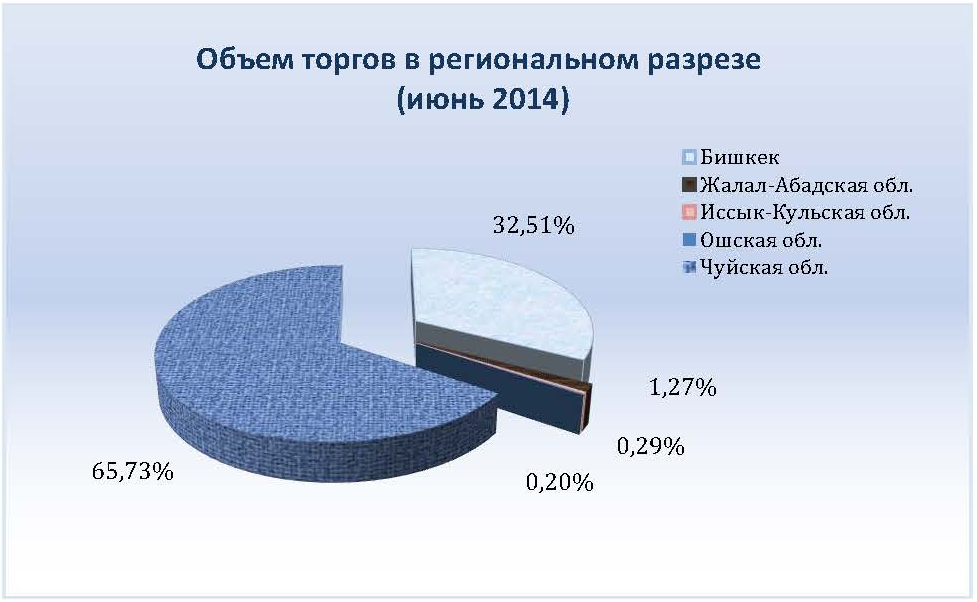 Объем торгов в региональном разрезе
(июнь 2014)

Бишкек
Жалал-Абадская обл.
Иссык-Кульская обл.
Ошская обл.
Чуйская обл.

32,51%
1,27%
0,29%
0,20%
65,73%